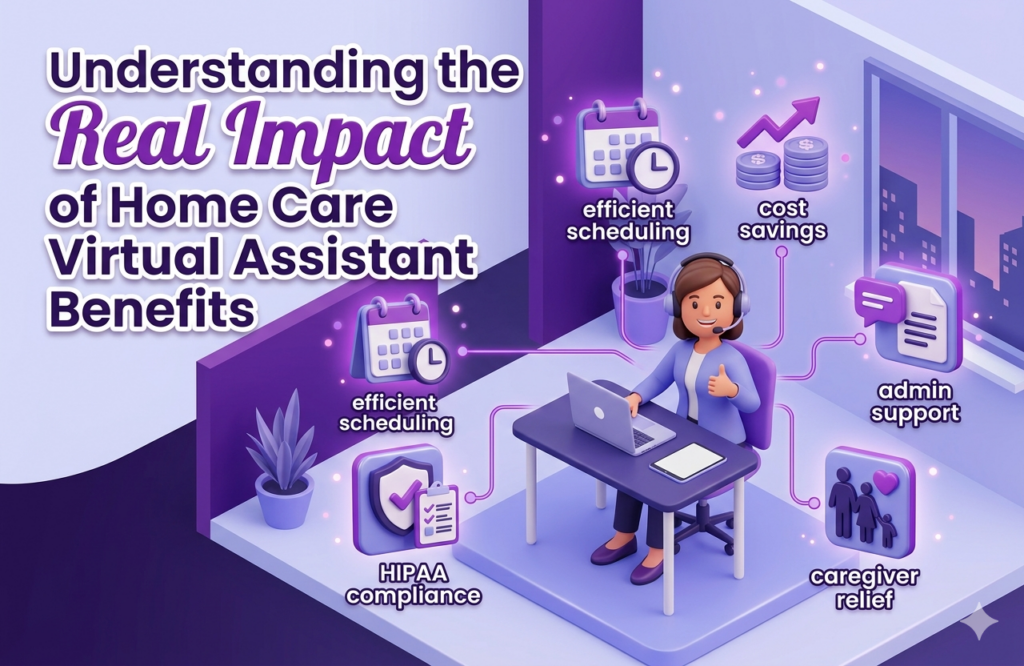 Understanding the Real Impact of Home Care Virtual Assistant Benefits

efficient scheduling

cost savings

efficient scheduling

admin support

HIPAA compliance

caregiver relief